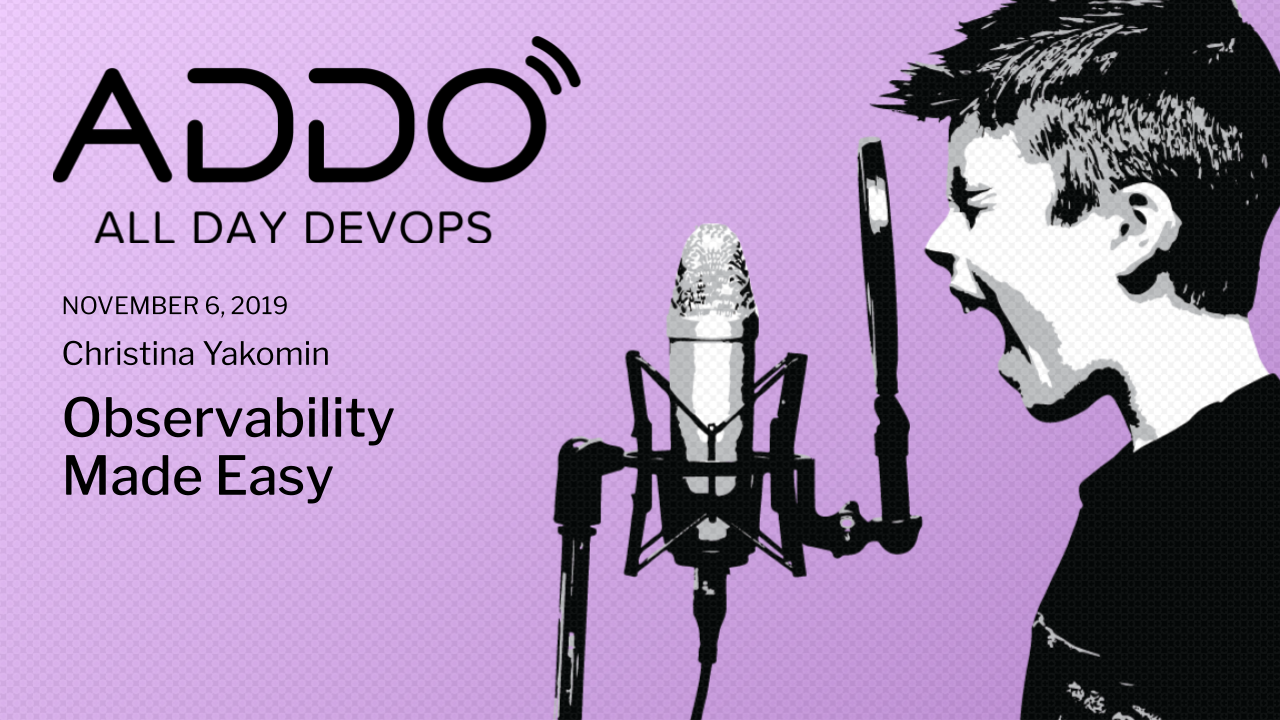 ADDO
ALL DAY DEVOPS

NOVEMBER 6, 2019

Christina Yakomin

Observability Made Easy